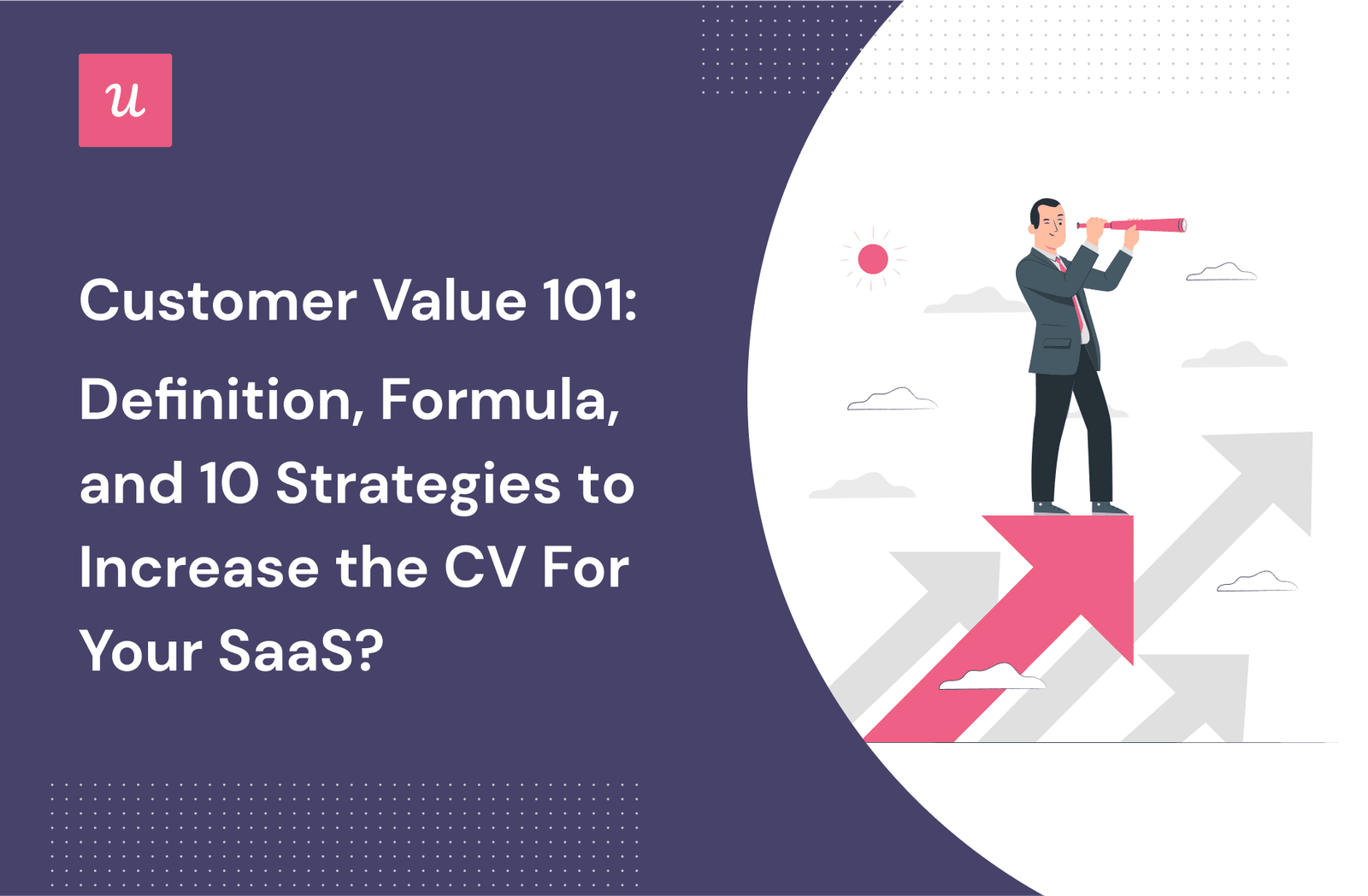 u

Customer Value 101: Definition, Formula, and 10 Strategies to Increase the CV For Your SaaS?